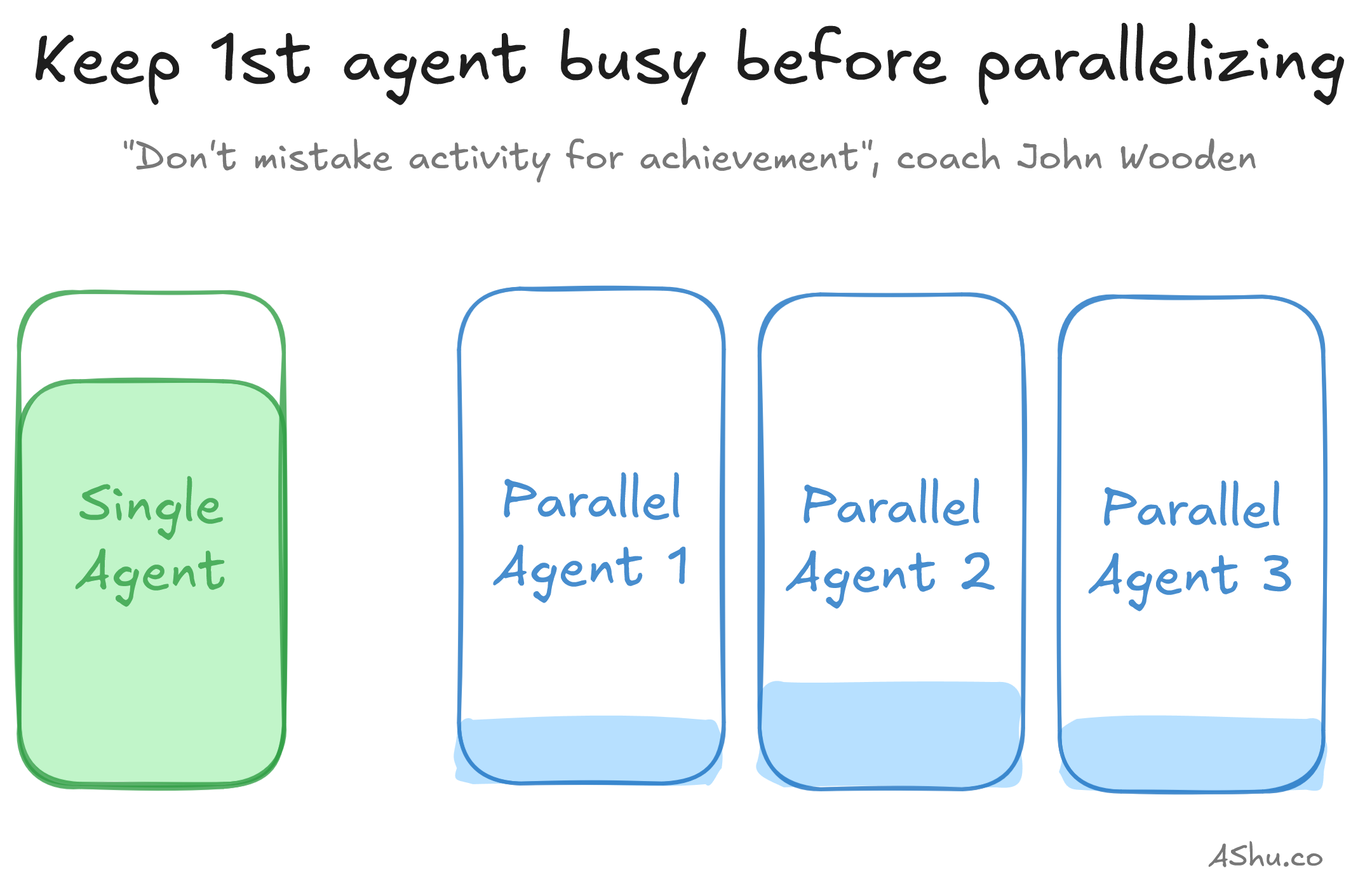 Keep 1st agent busy before parallelizing

"Don't mistake activity for achievement", coach John Wooden

Single Agent

Parallel Agent 1

Parallel Agent 2

Parallel Agent 3

AShu.co